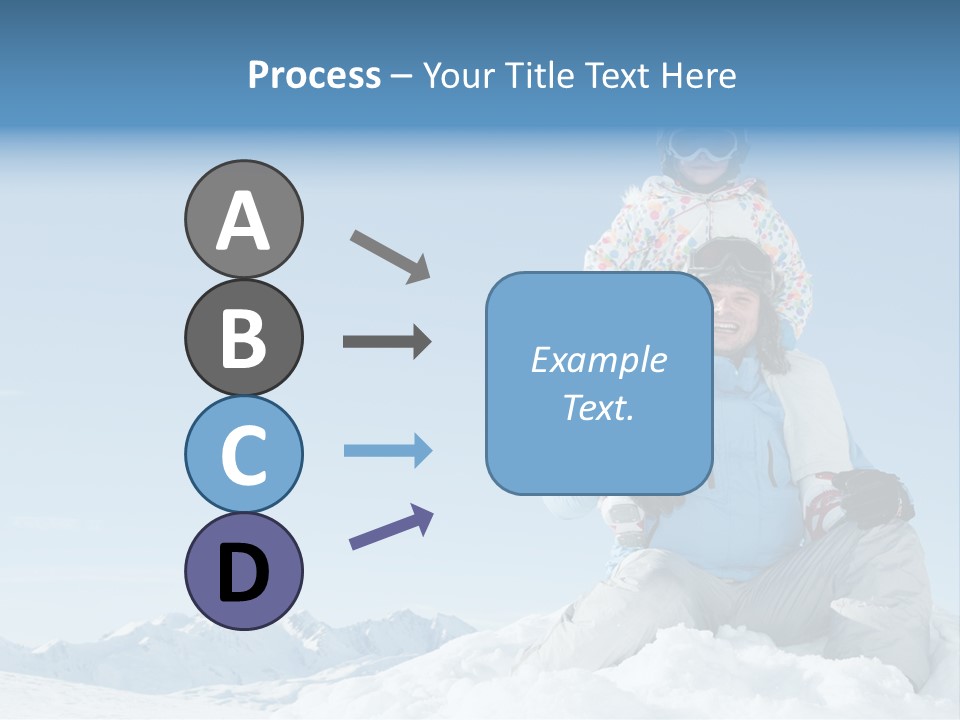 Process – Your Title Text Here

A

B

C

D

Example Text.